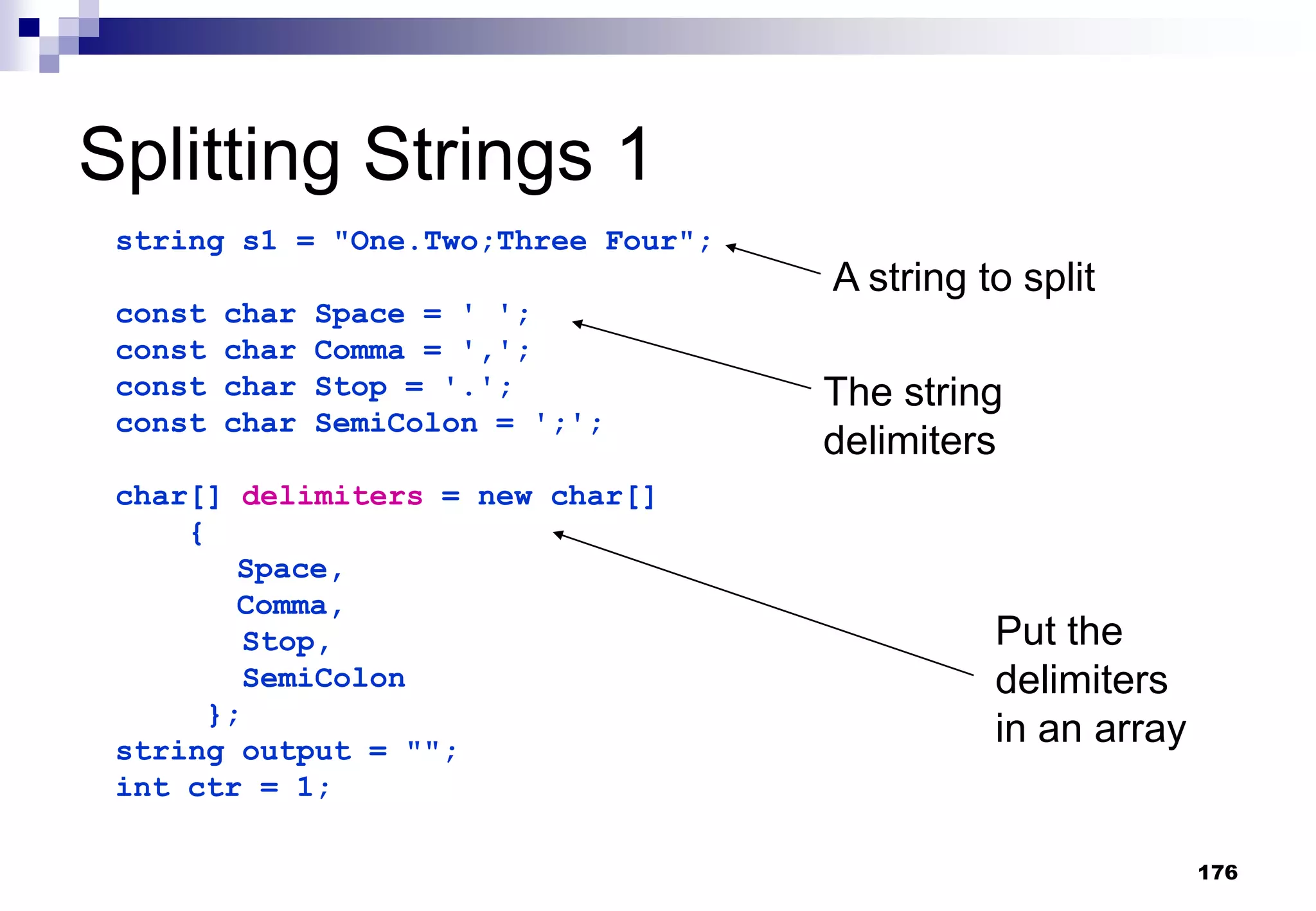 Splitting Strings 1

string s1 = "One.Two;Three Four";

const char Space = ' ';
const char Comma = ',';
const char Stop = '.';
const char SemiColon = ';';

char[] delimiters = new char[]
    {
        Space,
        Comma,
        Stop,
        SemiColon
    };
string output = "";
int ctr = 1;

A string to split

The string delimiters

Put the delimiters in an array

176